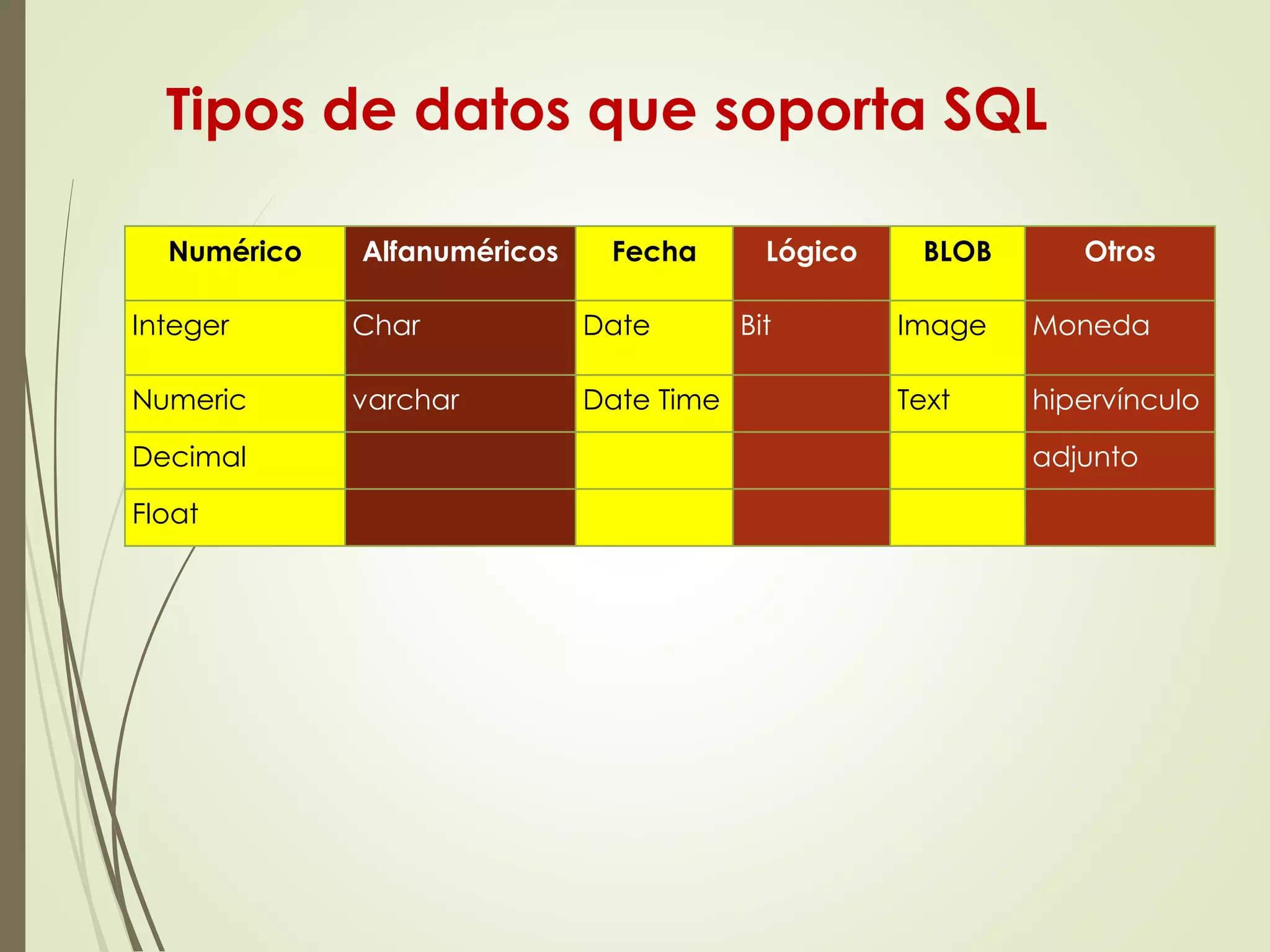 Tipos de datos que soporta SQL

| Numérico | Alfanuméricos | Fecha | Lógico | BLOB | Otros |
|---|---|---|---|---|---|
| Integer | Char | Date | Bit | Image | Moneda |
| Numeric | varchar | Date Time | | Text | hipervínculo |
| Decimal | | | | | adjunto |
| Float | | | | | |